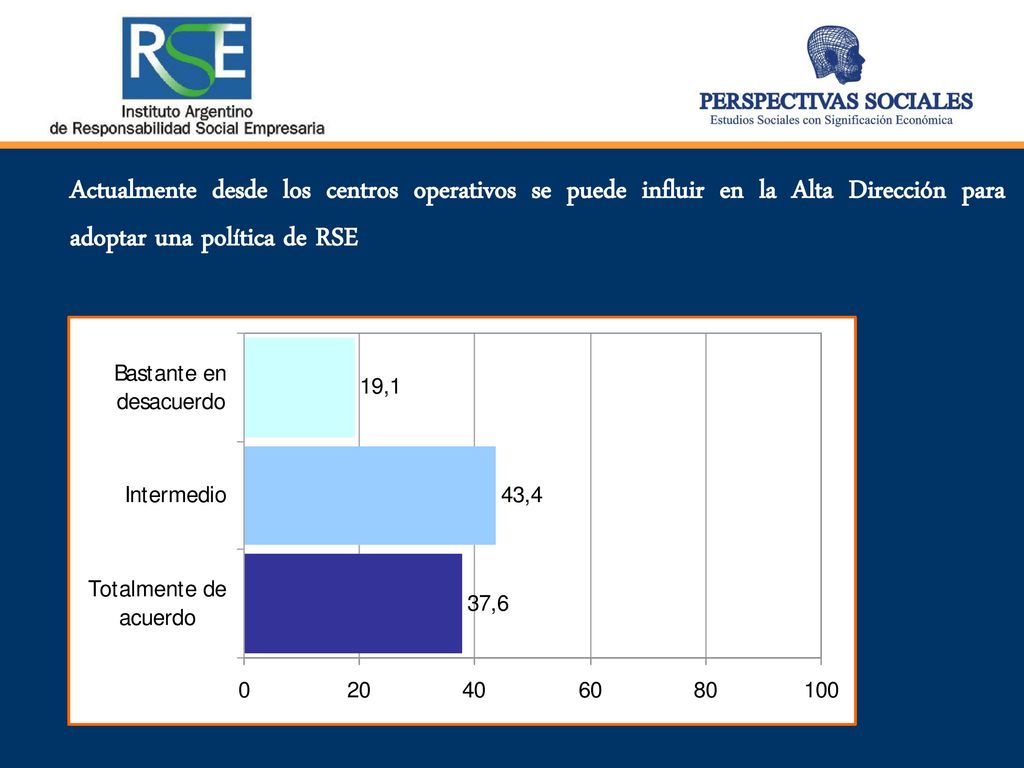 RSE
Instituto Argentino de Responsabilidad Social Empresaria

PERSPECTIVAS SOCIALES
Estudios Sociales con Significación Económica

Actualmente desde los centros operativos se puede influir en la Alta Dirección para adoptar una política de RSE

Bastante en desacuerdo
19,1
Intermedio
43,4
Totalmente de acuerdo
37,6

0
20
40
60
80
100